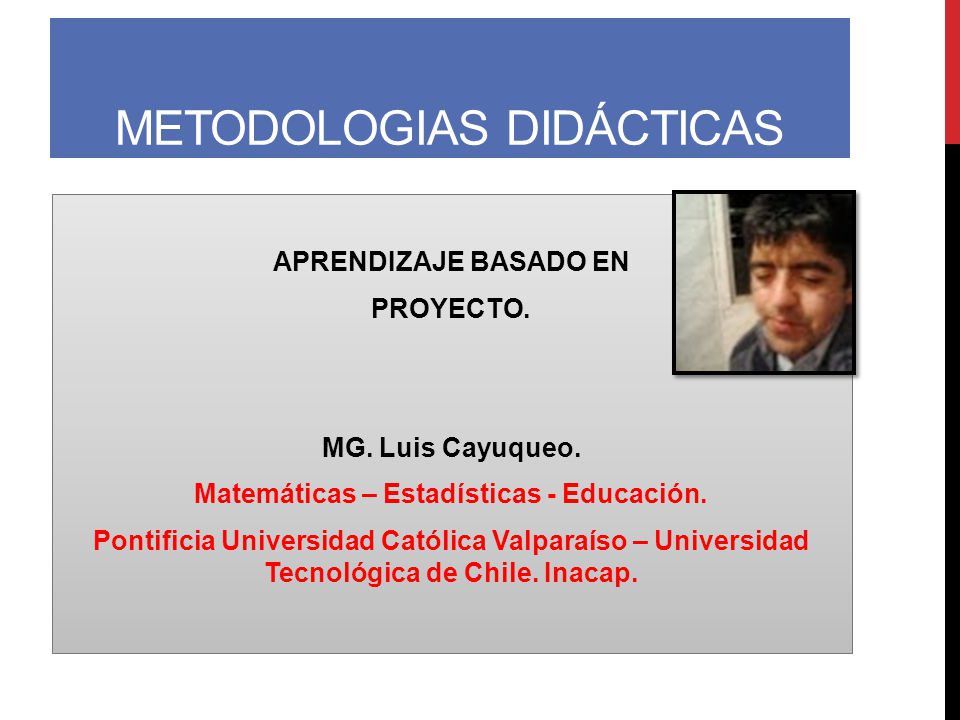 METODOLOGIAS DIDÁCTICAS

APRENDIZAJE BASADO EN PROYECTO.

MG. Luis Cayuqueo.
Matemáticas – Estadísticas - Educación.
Pontificia Universidad Católica Valparaíso – Universidad Tecnológica de Chile. Inacap.